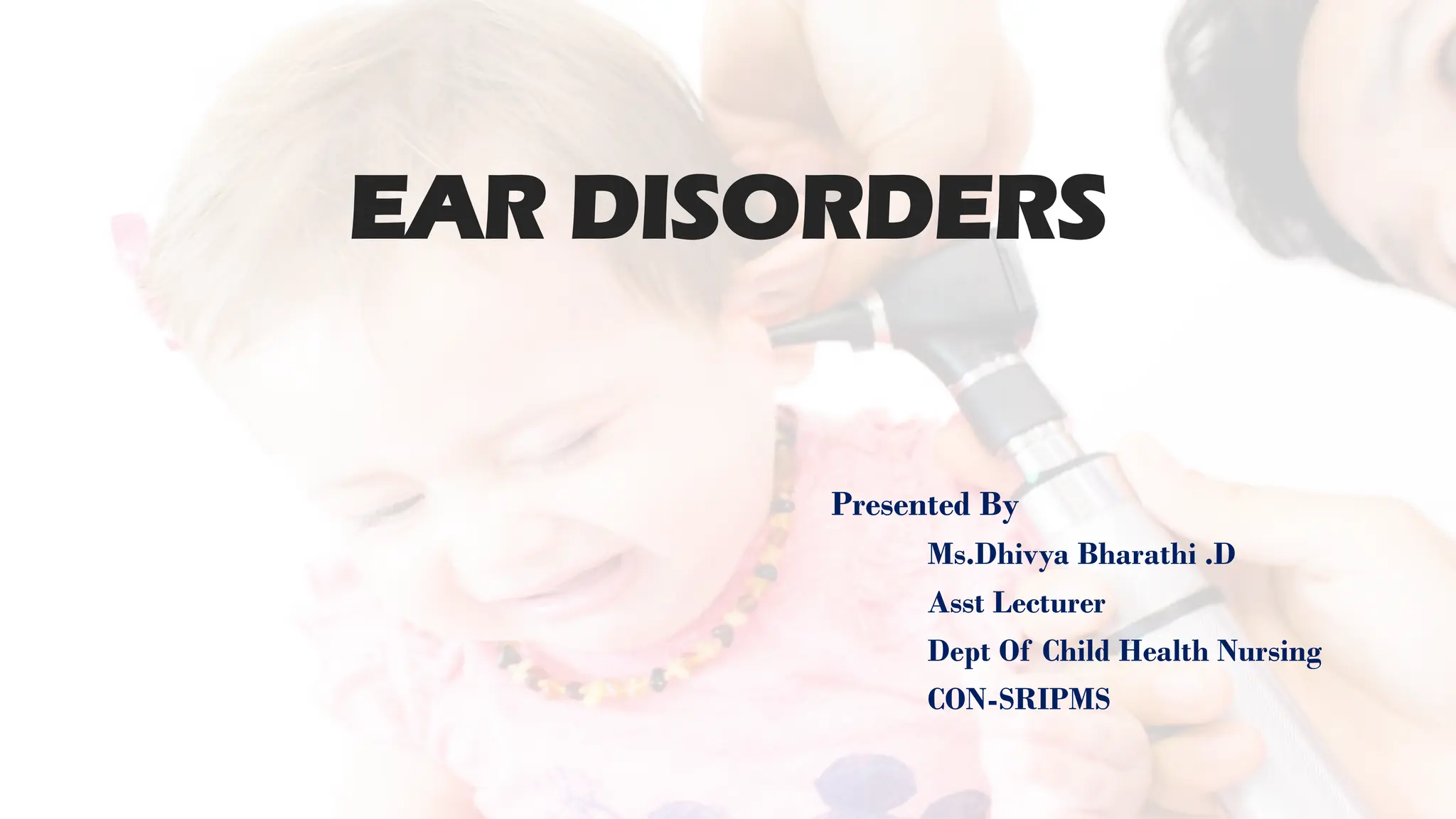 EAR DISORDERS

Presented By

Ms.Dhivya Bharathi .D

Asst Lecturer

Dept Of Child Health Nursing

CON-SRIPMS